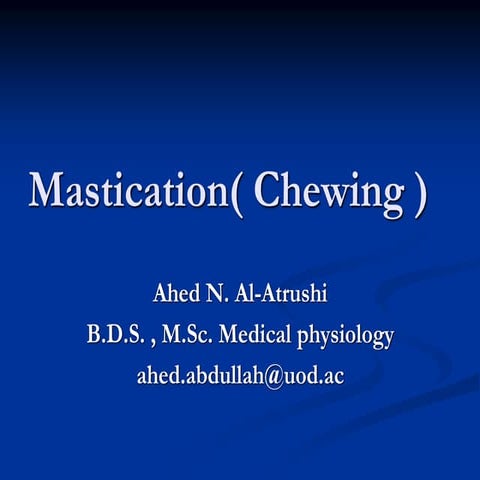 Mastication( Chewing )

Ahed N. Al-Atrushi
B.D.S. , M.Sc. Medical physiology
ahed.abdullah@uod.ac